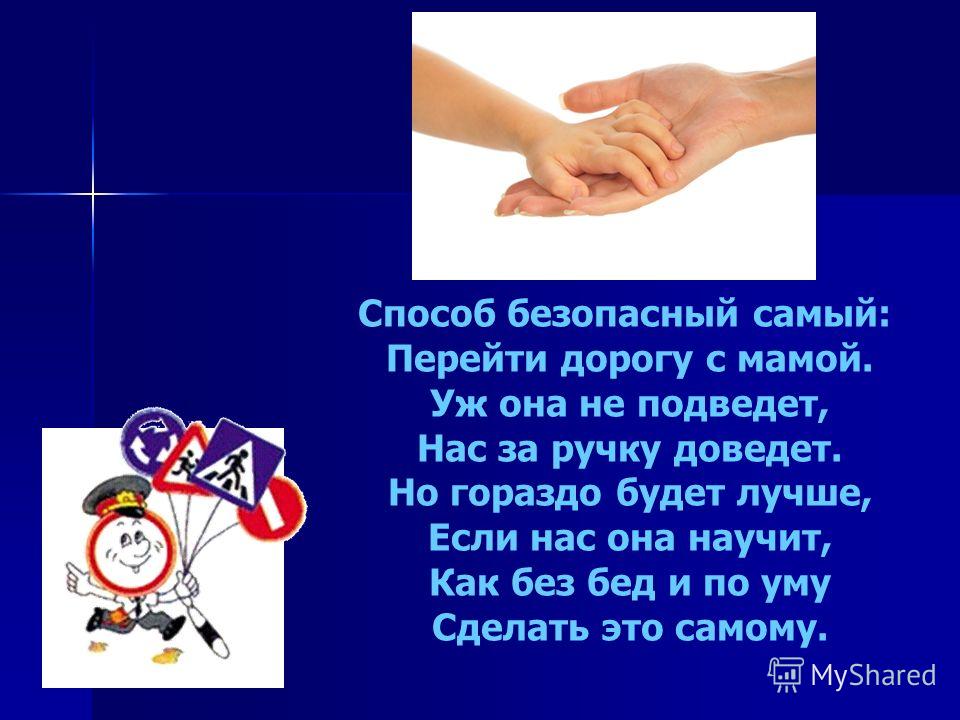 Способ безопасный самый:
Перейти дорогу с мамой.
Уж она не подведет,
Нас за ручку доведет.
Но гораздо будет лучше,
Если нас она научит,
Как без бед и по уму
Сделать это самому.

MyShared